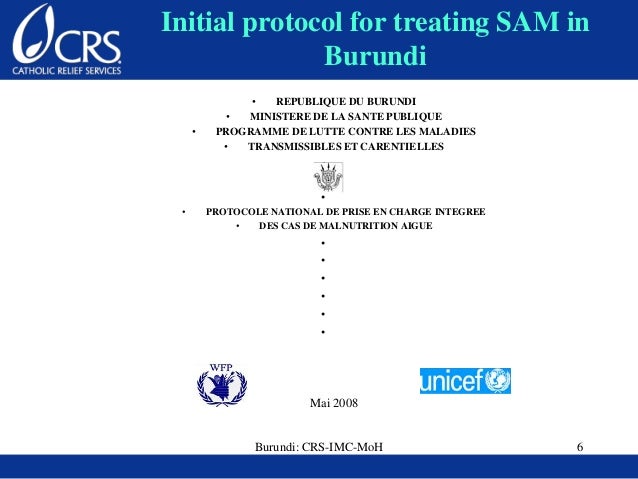 CRS
CATHOLIC RELIEF SERVICES

Initial protocol for treating SAM in Burundi

• REPUBLIQUE DU BURUNDI
• MINISTERE DE LA SANTE PUBLIQUE
• PROGRAMME DE LUTTE CONTRE LES MALADIES
• TRANSMISSIBLES ET CARENTIELLES

•
• PROTOCOLE NATIONAL DE PRISE EN CHARGE INTEGREE
• DES CAS DE MALNUTRITION AIGUE
•
•
•
•
•
•

WFP

unicef

Mai 2008

Burundi: CRS-IMC-MoH 6